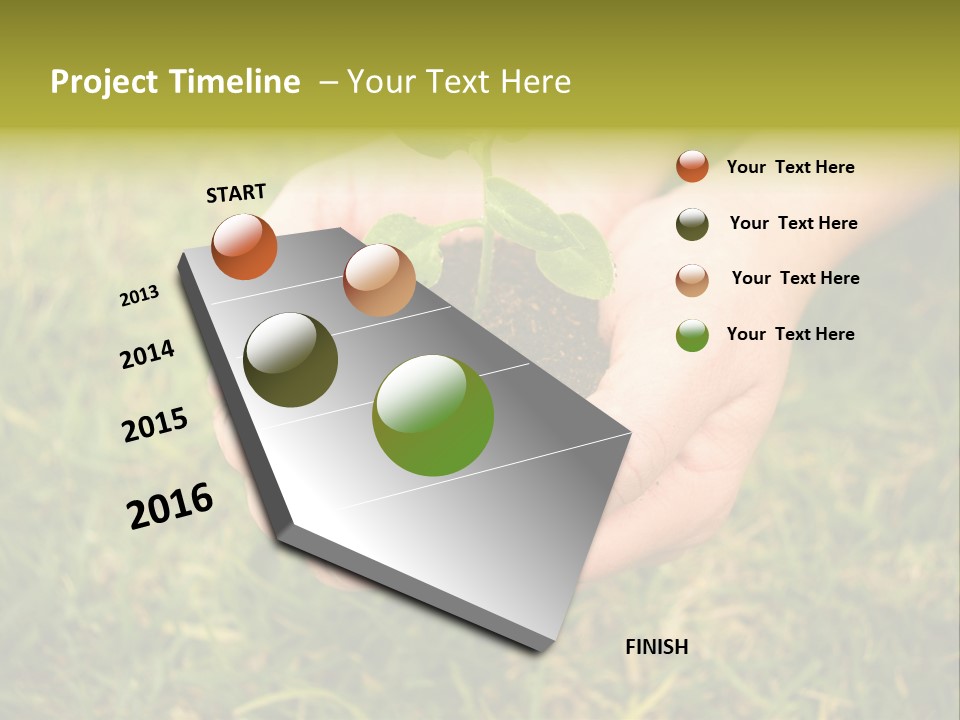 Project Timeline – Your Text Here

START

2013

2014

2015

2016

FINISH

Your Text Here

Your Text Here

Your Text Here

Your Text Here